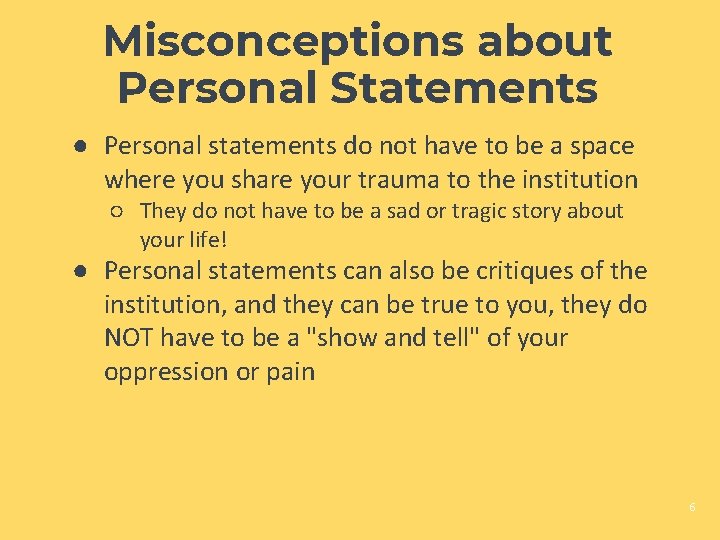 Misconceptions about Personal Statements

● Personal statements do not have to be a space where you share your trauma to the institution
 ○ They do not have to be a sad or tragic story about your life!
● Personal statements can also be critiques of the institution, and they can be true to you, they do NOT have to be a "show and tell" of your oppression or pain

6